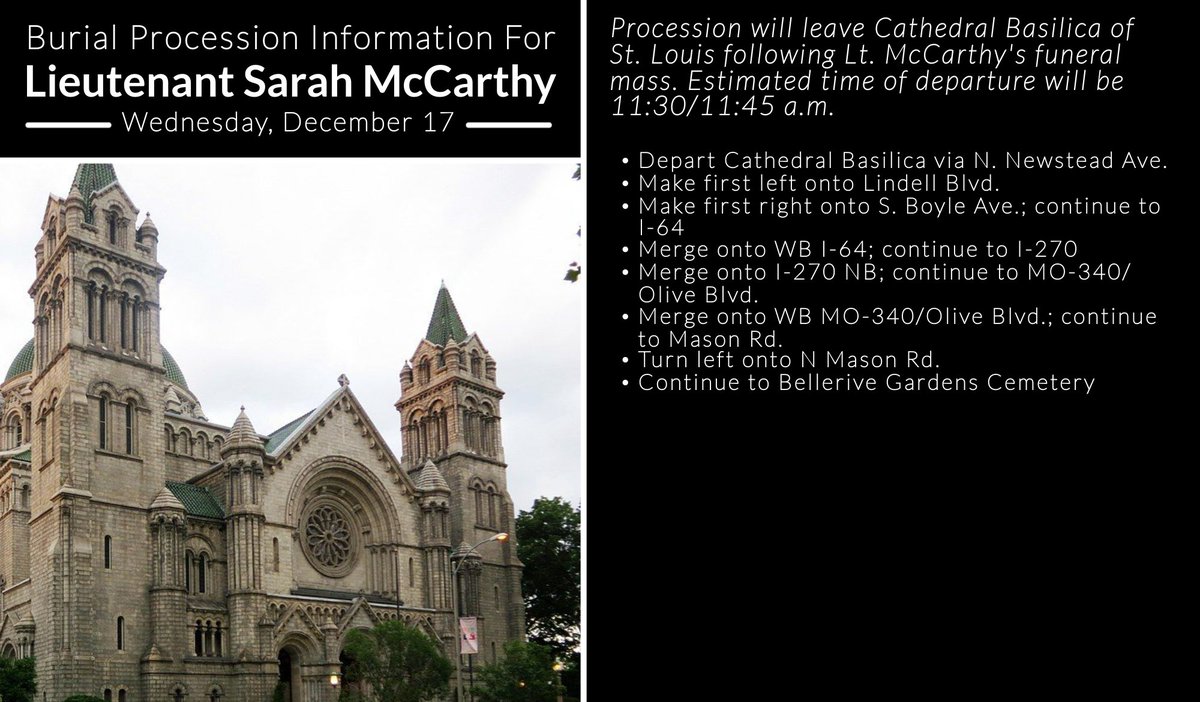 Burial Procession Information For
Lieutenant Sarah McCarthy
Wednesday, December 17

Procession will leave Cathedral Basilica of St. Louis following Lt. McCarthy's funeral mass. Estimated time of departure will be 11:30/11:45 a.m.

• Depart Cathedral Basilica via N. Newstead Ave.
• Make first left onto Lindell Blvd.
• Make first right onto S. Boyle Ave.; continue to I-64
• Merge onto WB I-64; continue to I-270
• Merge onto I-270 NB; continue to MO-340/ Olive Blvd.
• Merge onto WB MO-340/Olive Blvd.; continue to Mason Rd.
• Turn left onto N Mason Rd.
• Continue to Bellerive Gardens Cemetery